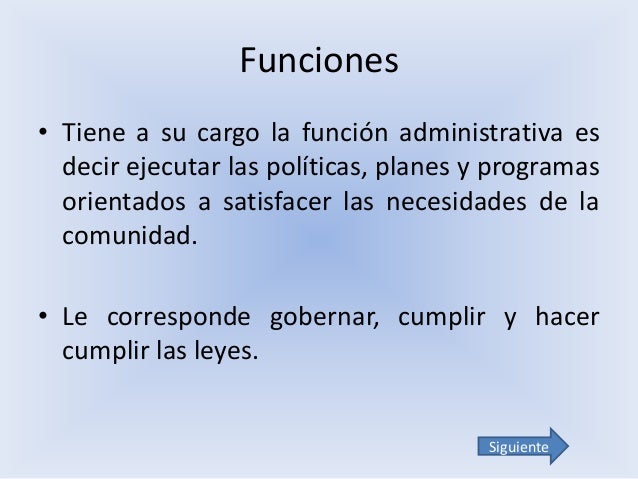 Funciones

• Tiene a su cargo la función administrativa es decir ejecutar las políticas, planes y programas orientados a satisfacer las necesidades de la comunidad.

• Le corresponde gobernar, cumplir y hacer cumplir las leyes.

Siguiente